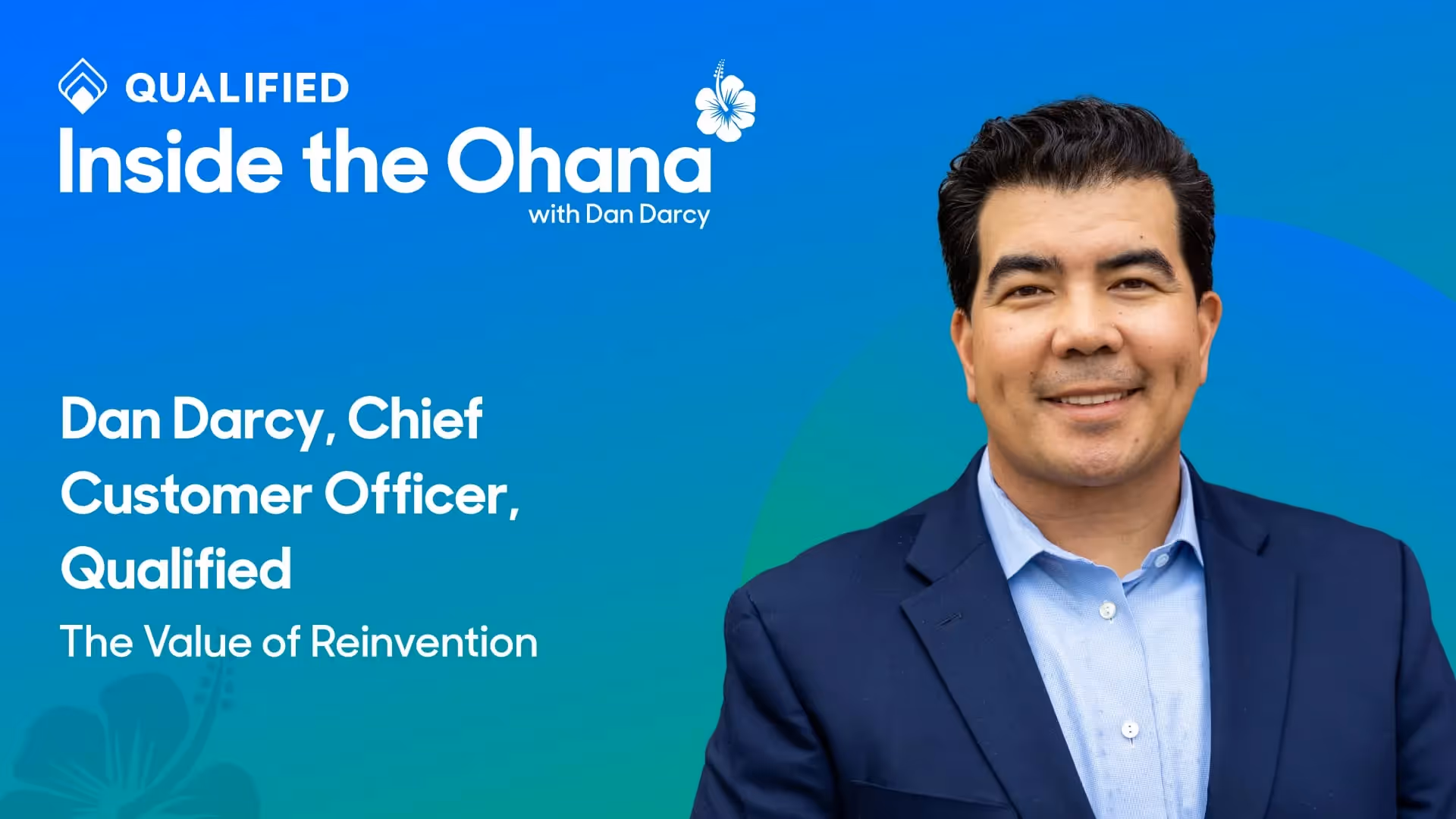 QUALIFIED

Inside the Ohana
with Dan Darcy

Dan Darcy, Chief Customer Officer, Qualified

The Value of Reinvention